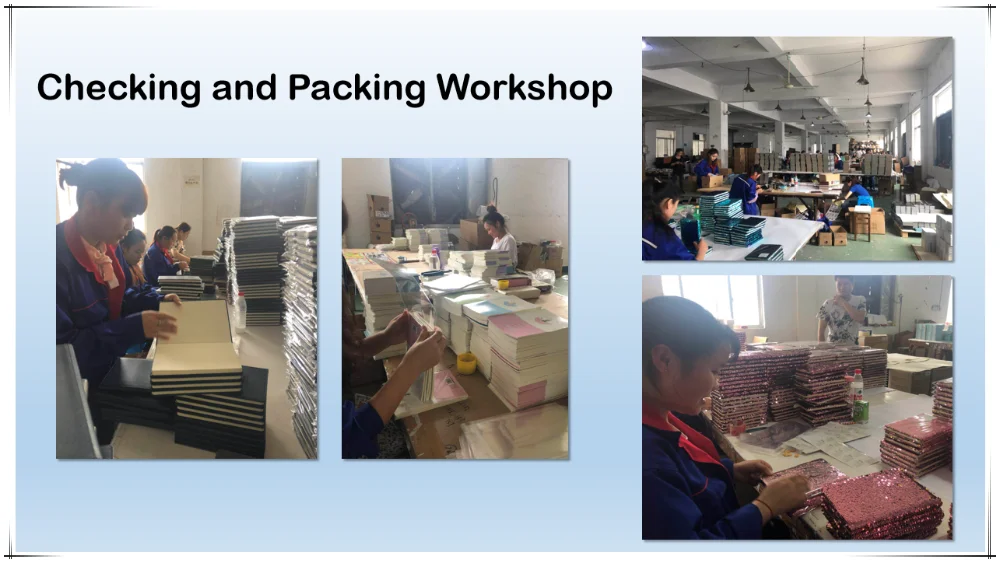 Checking and Packing Workshop